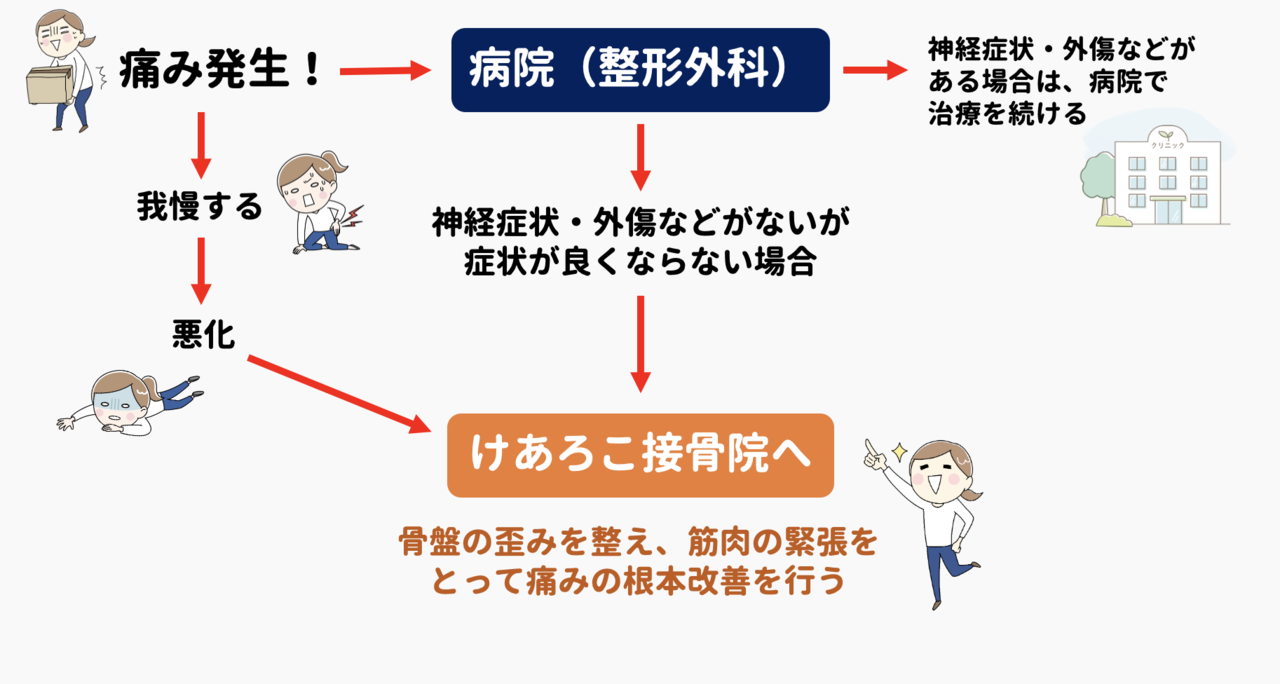 痛み発生！

病院（整形外科）

神経症状・外傷などがある場合は、病院で治療を続ける

クリニック

我慢する

神経症状・外傷などがないが症状が良くならない場合

悪化

けあろこ接骨院へ

骨盤の歪みを整え、筋肉の緊張をとって痛みの根本改善を行う